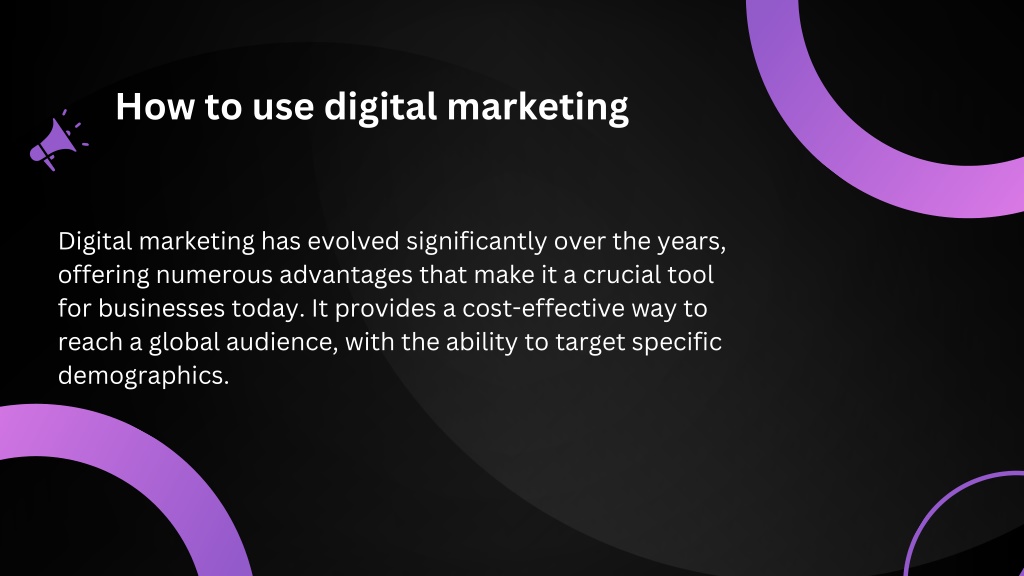 How to use digital marketing

Digital marketing has evolved significantly over the years, offering numerous advantages that make it a crucial tool for businesses today. It provides a cost-effective way to reach a global audience, with the ability to target specific demographics.